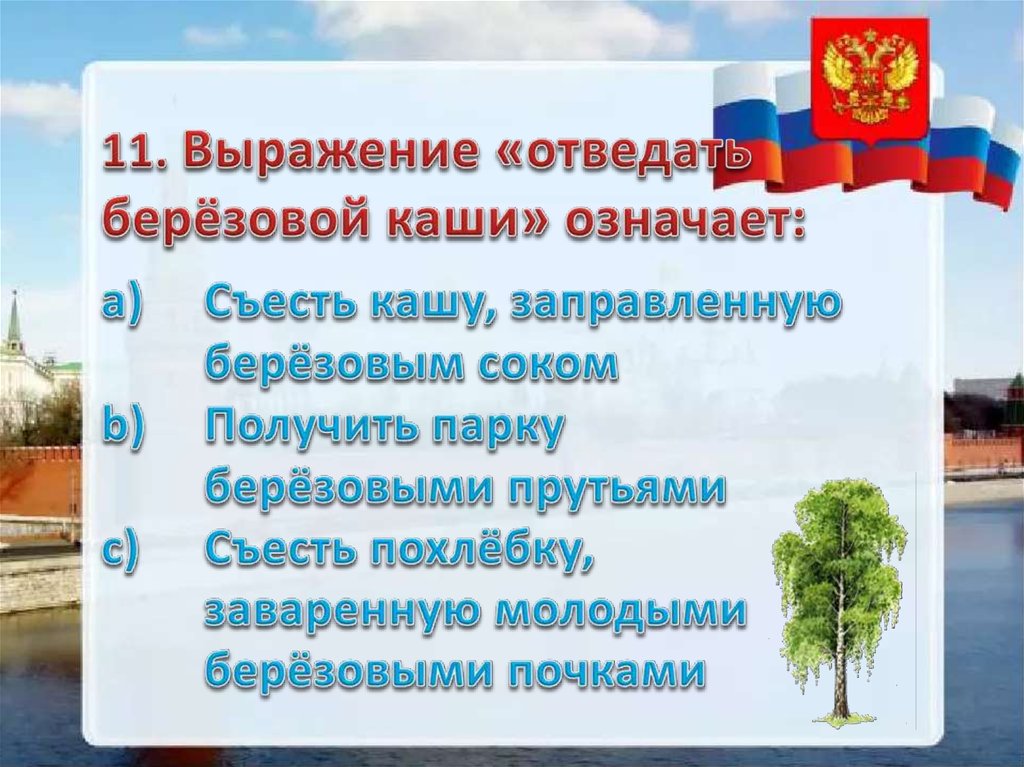 11. Выражение «отведать берёзовой каши» означает:

a) Съесть кашу, заправленную берёзовым соком
b) Получить парку берёзовыми прутьями
c) Съесть похлёбку, заваренную молодыми берёзовыми почками